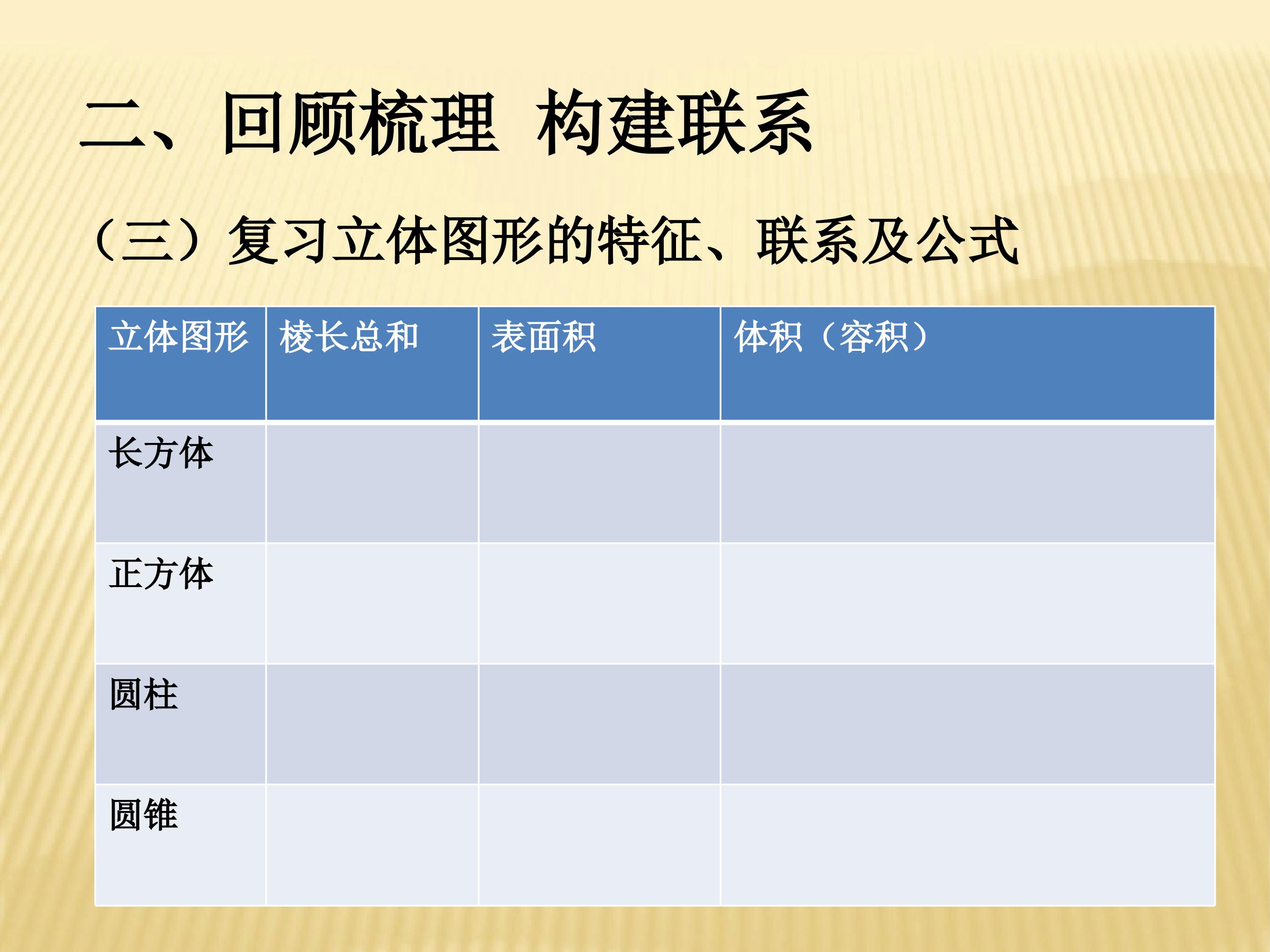 二、回顾梳理 构建联系

（三）复习立体图形的特征、联系及公式

| 立体图形 | 棱长总和 | 表面积 | 体积（容积） |
|---|---|---|---|
| 长方体 | | | |
| 正方体 | | | |
| 圆柱 | | | |
| 圆锥 | | | |